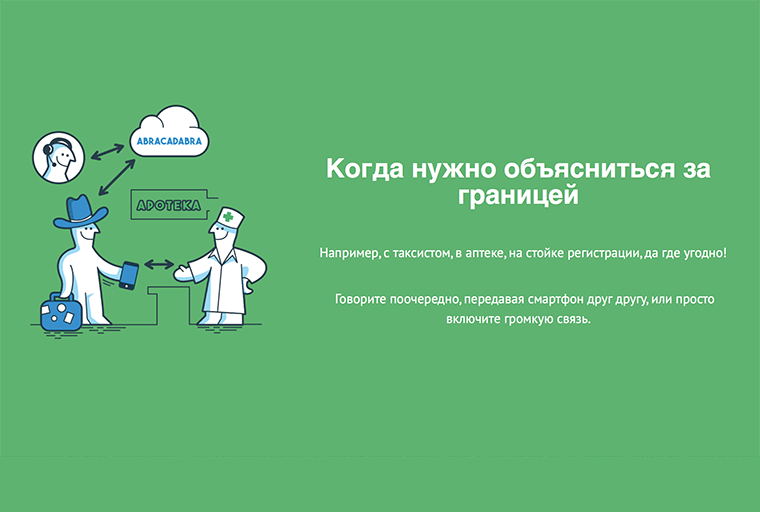 ABRACADABRA

APOTEKA

Когда нужно объясниться за границей

Например, с таксистом, в аптеке, на стойке регистрации, да где угодно!

Говорите поочередно, передавая смартфон друг другу, или просто включите громкую связь.